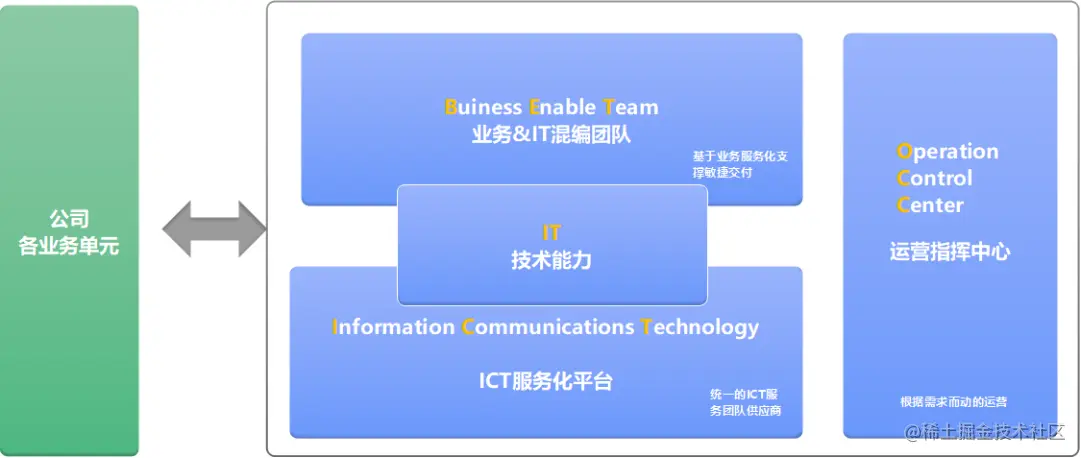 公司
各业务单元

Buiness Enable Team
业务&IT混编团队

基于业务服务化支撑敏捷交付

IT
技术能力

Information Communications Technology

ICT服务化平台

统一的ICT服务团队供应商

Operation
Control
Center

运营指挥中心

根据需求而动的运营

@稀土掘金技术社区